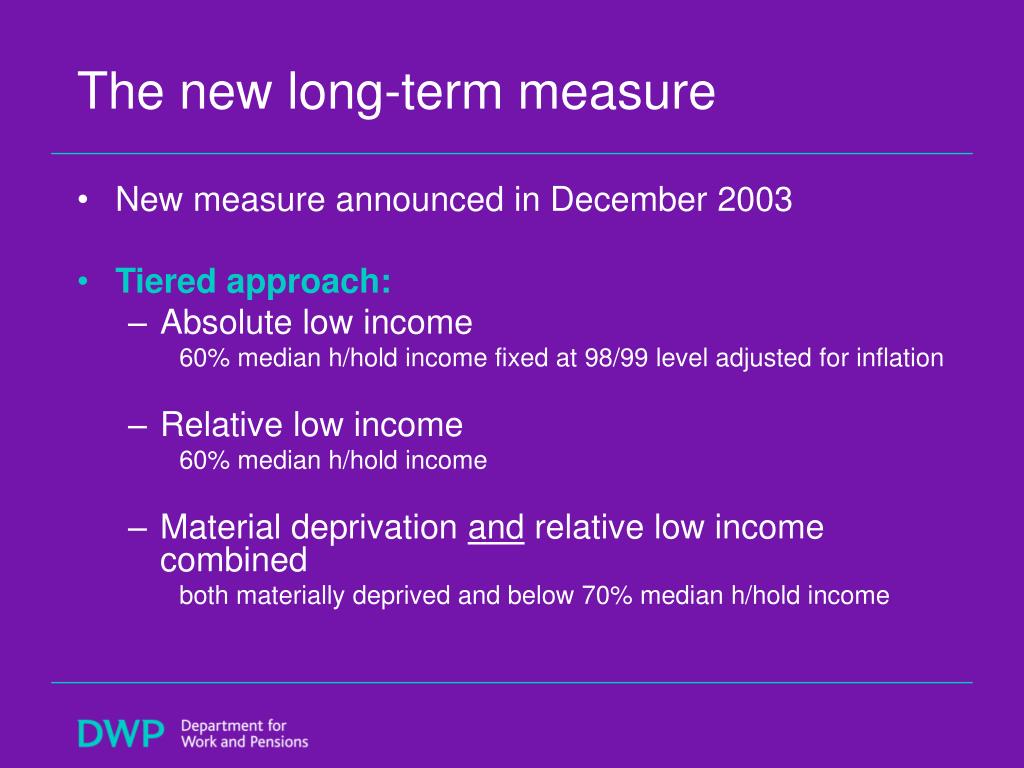 The new long-term measure

• New measure announced in December 2003

• Tiered approach:
– Absolute low income
60% median h/hold income fixed at 98/99 level adjusted for inflation

– Relative low income
60% median h/hold income

– Material deprivation and relative low income combined
both materially deprived and below 70% median h/hold income

DWP Department for Work and Pensions